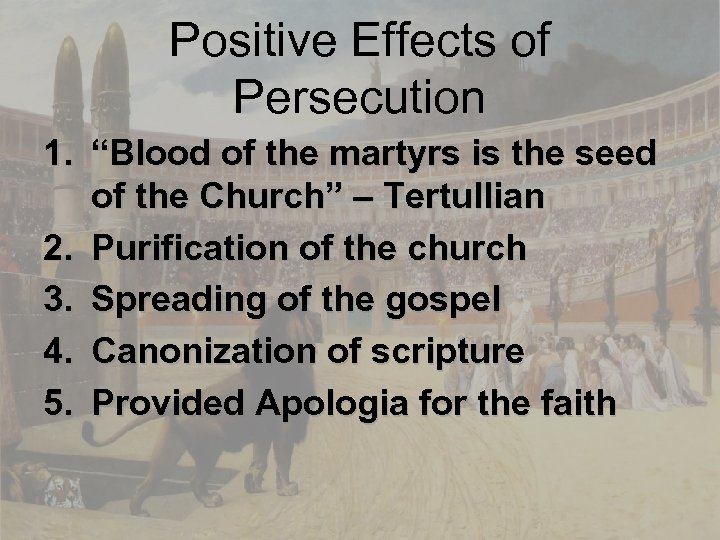 Positive Effects of Persecution

1. “Blood of the martyrs is the seed of the Church” – Tertullian
2. Purification of the church
3. Spreading of the gospel
4. Canonization of scripture
5. Provided Apologia for the faith